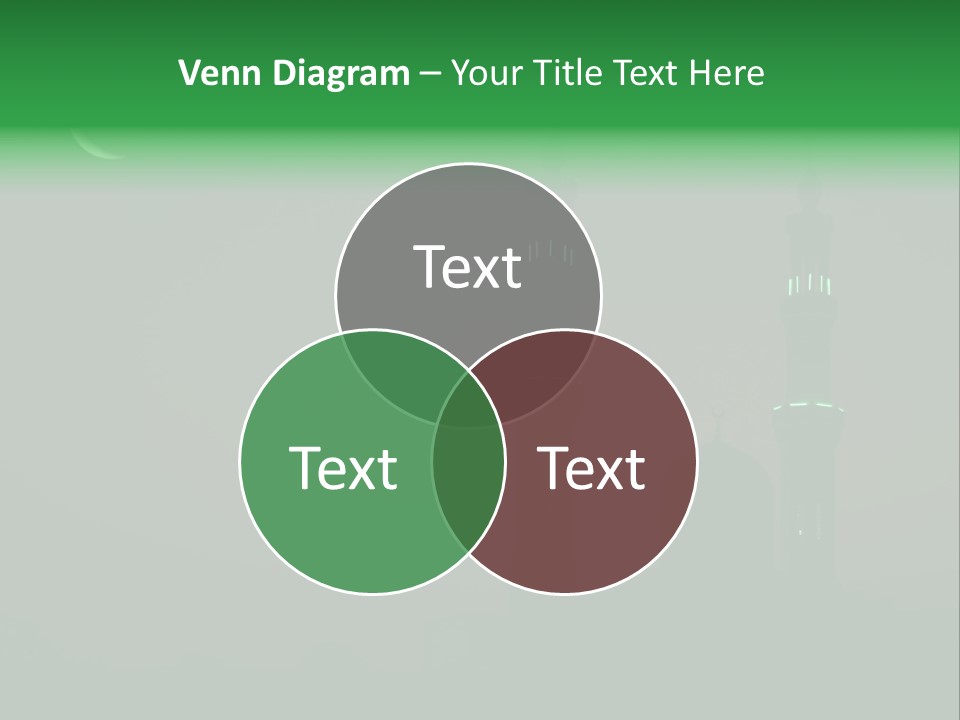 Venn Diagram – Your Title Text Here

Text

Text

Text